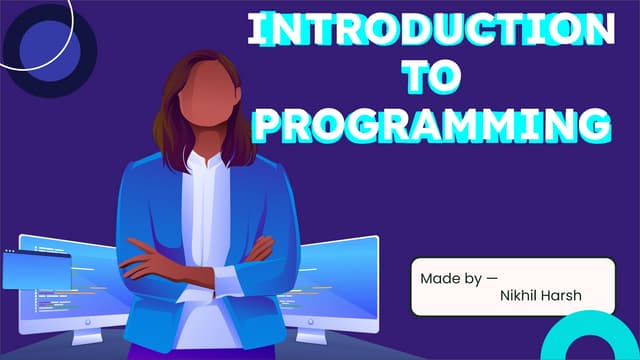 INTRODUCTION TO PROGRAMMING

Made by —
Nikhil Harsh